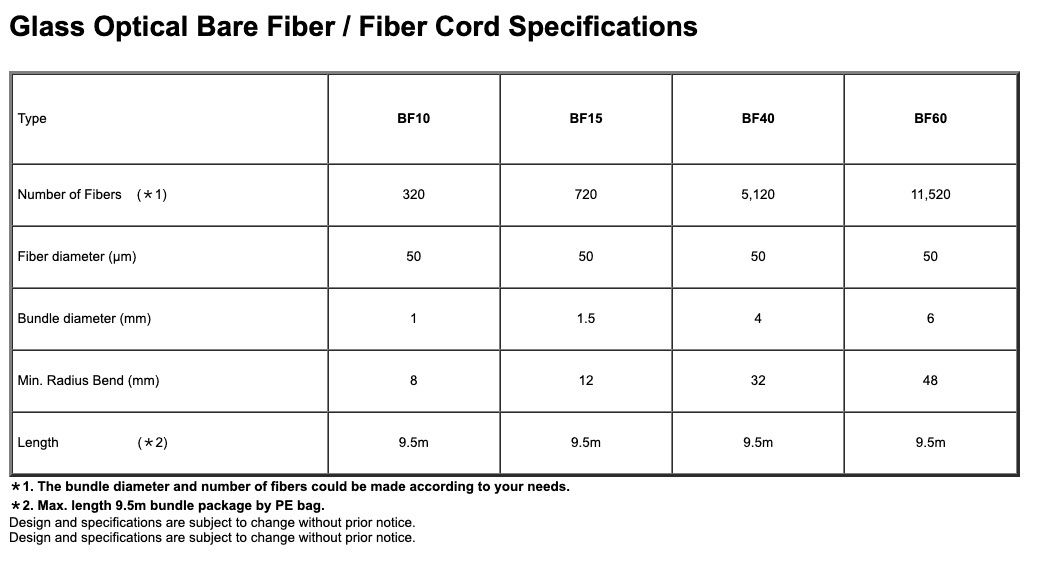 Glass Optical Bare Fiber / Fiber Cord Specifications

| Type | BF10 | BF15 | BF40 | BF60 |
|---|---|---|---|---|
| Number of Fibers (＊1) | 320 | 720 | 5,120 | 11,520 |
| Fiber diameter (μm) | 50 | 50 | 50 | 50 |
| Bundle diameter (mm) | 1 | 1.5 | 4 | 6 |
| Min. Radius Bend (mm) | 8 | 12 | 32 | 48 |
| Length (＊2) | 9.5m | 9.5m | 9.5m | 9.5m |

＊1. The bundle diameter and number of fibers could be made according to your needs.
＊2. Max. length 9.5m bundle package by PE bag.
Design and specifications are subject to change without prior notice.
Design and specifications are subject to change without prior notice.